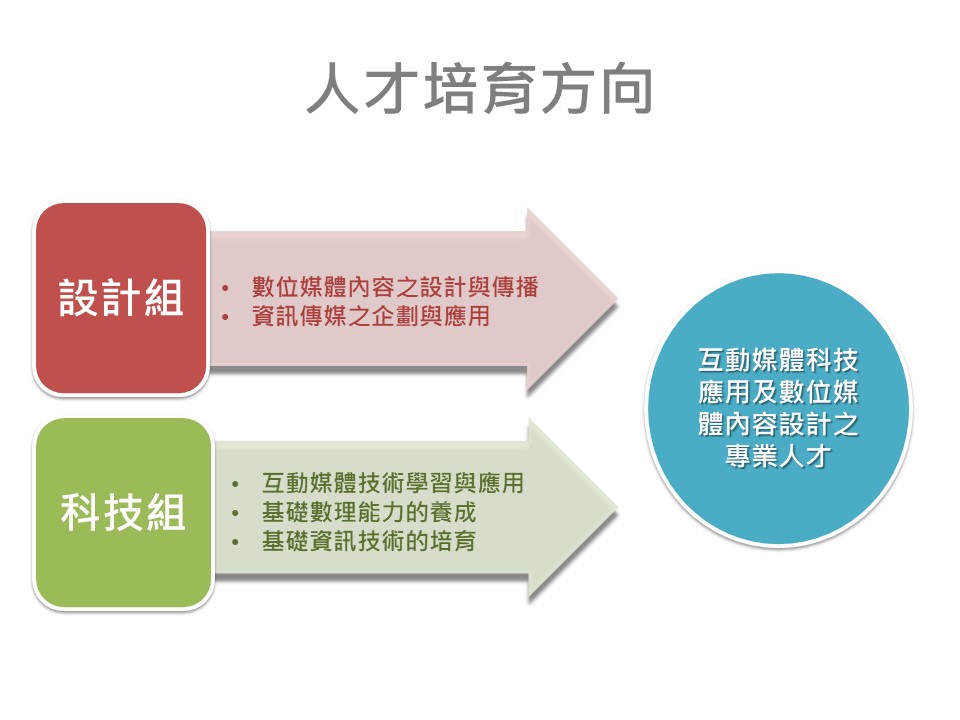 人才培育方向

設計組

• 數位媒體內容之設計與傳播
• 資訊傳媒之企劃與應用

科技組

• 互動媒體技術學習與應用
• 基礎數理能力的養成
• 基礎資訊技術的培育

互動媒體科技應用及數位媒體內容設計之專業人才